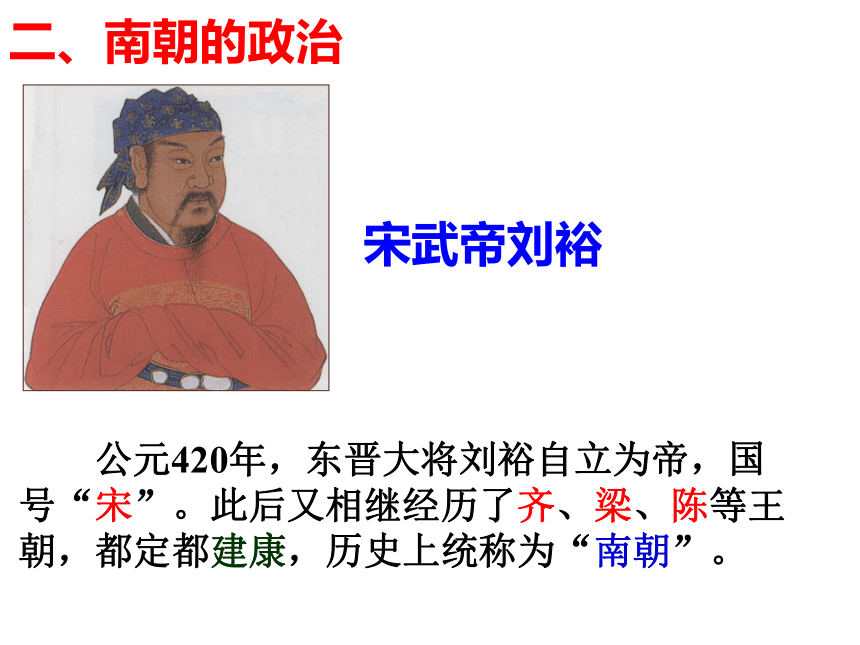 二、南朝的政治

宋武帝刘裕

公元420年，东晋大将刘裕自立为帝，国号“宋”。此后又相继经历了齐、梁、陈等王朝，都定都建康，历史上统称为“南朝”。